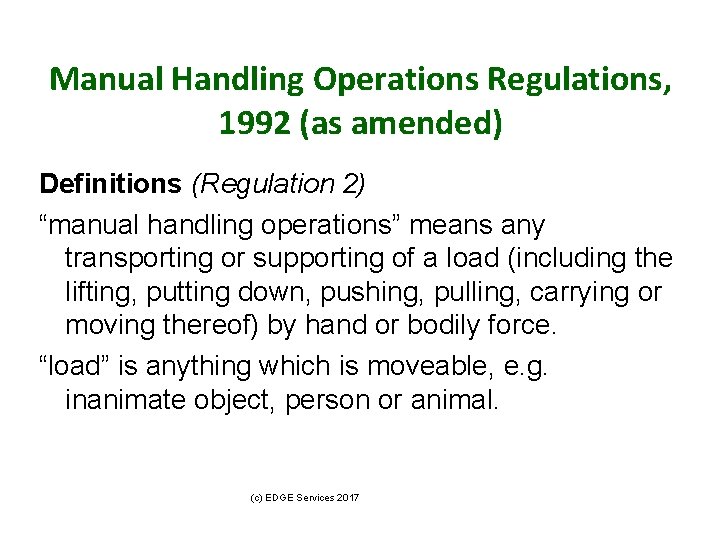 Manual Handling Operations Regulations, 1992 (as amended)

Definitions (Regulation 2)

“manual handling operations” means any transporting or supporting of a load (including the lifting, putting down, pushing, pulling, carrying or moving thereof) by hand or bodily force.

“load” is anything which is moveable, e.g. inanimate object, person or animal.

(c) EDGE Services 2017